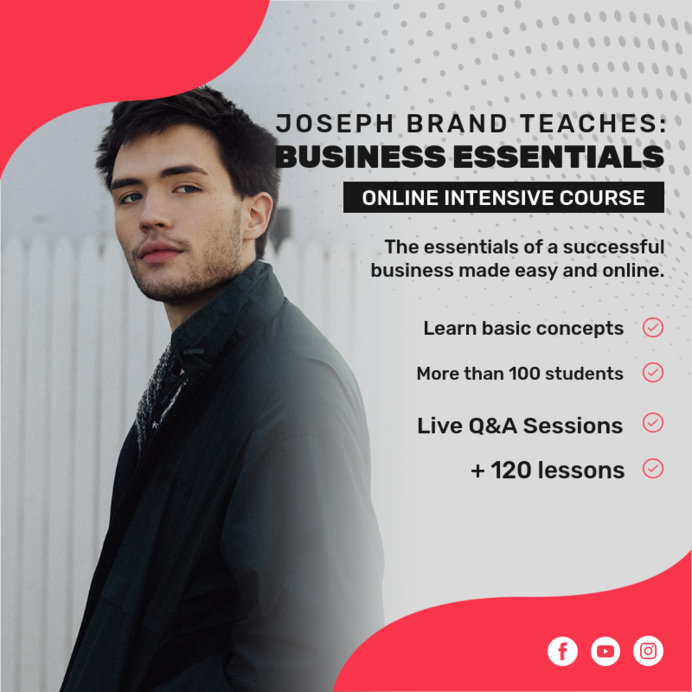 JOSEPH BRAND TEACHES:
BUSINESS ESSENTIALS
ONLINE INTENSIVE COURSE

The essentials of a successful business made easy and online.

Learn basic concepts

More than 100 students

Live Q&A Sessions

+ 120 lessons